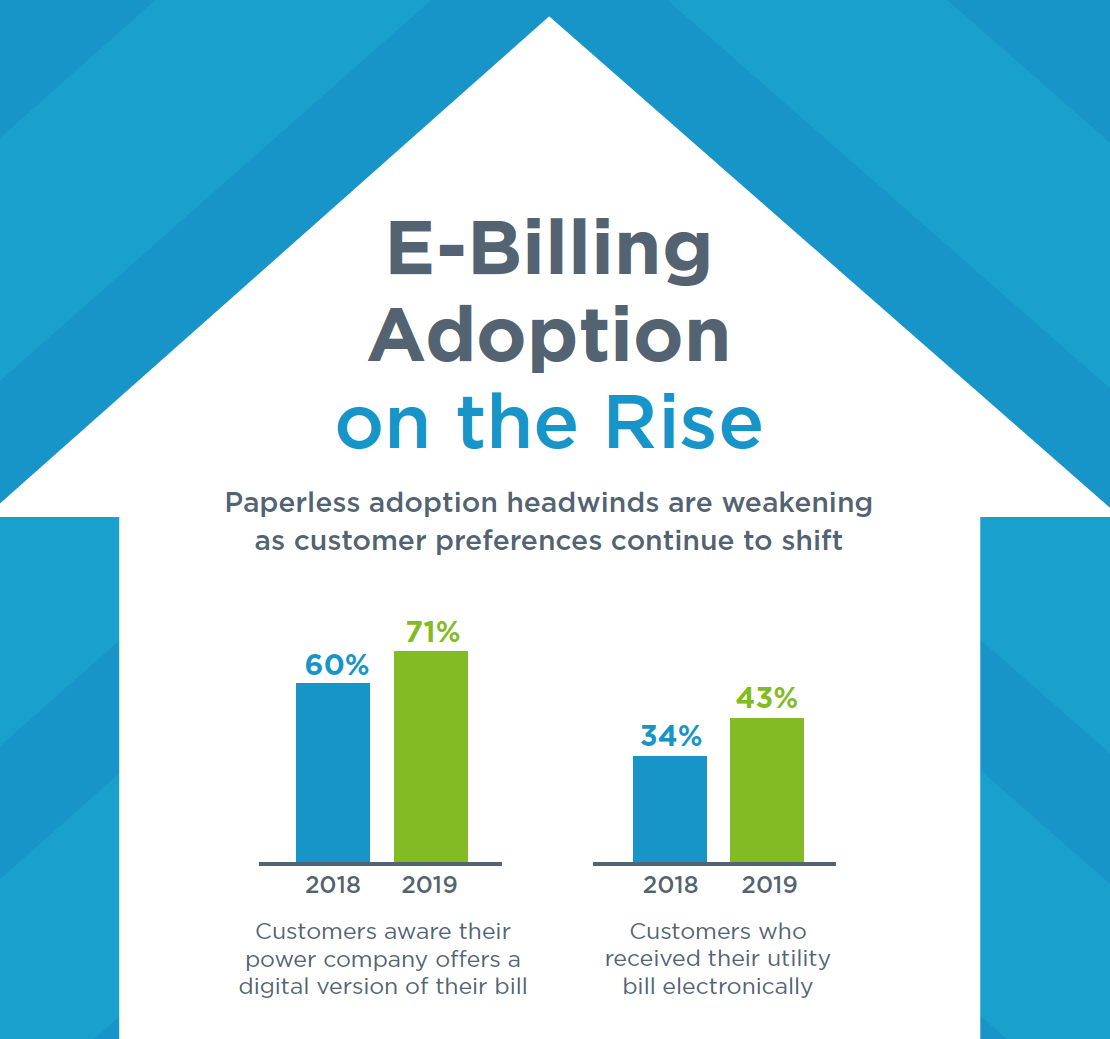 E-Billing Adoption on the Rise

Paperless adoption headwinds are weakening as customer preferences continue to shift

60%
71%
2018
2019

Customers aware their power company offers a digital version of their bill

34%
43%
2018
2019

Customers who received their utility bill electronically